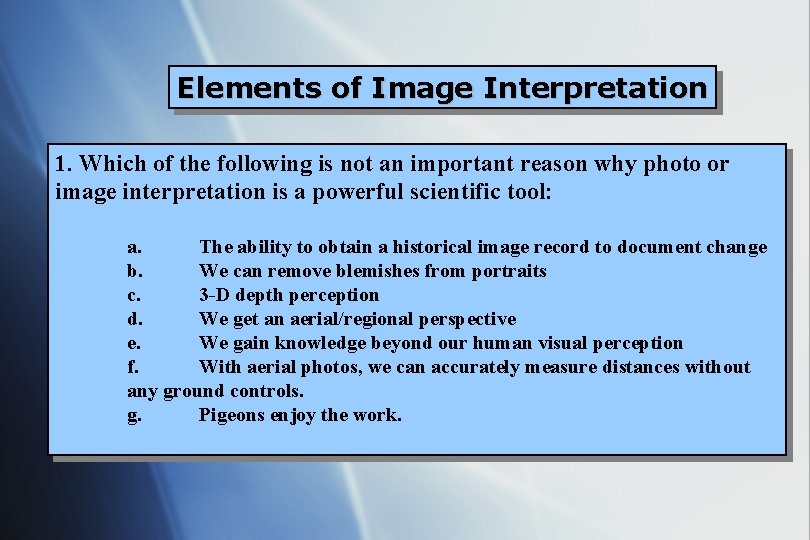 Elements of Image Interpretation

1. Which of the following is not an important reason why photo or image interpretation is a powerful scientific tool:

a. The ability to obtain a historical image record to document change
b. We can remove blemishes from portraits
c. 3-D depth perception
d. We get an aerial/regional perspective
e. We gain knowledge beyond our human visual perception
f. With aerial photos, we can accurately measure distances without any ground controls.
g. Pigeons enjoy the work.